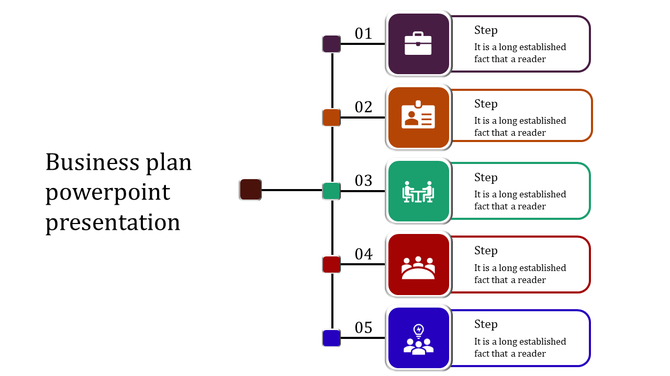 Business plan powerpoint presentation

01

Step
It is a long established fact that a reader

02

Step
It is a long established fact that a reader

03

Step
It is a long established fact that a reader

04

Step
It is a long established fact that a reader

05

Step
It is a long established fact that a reader